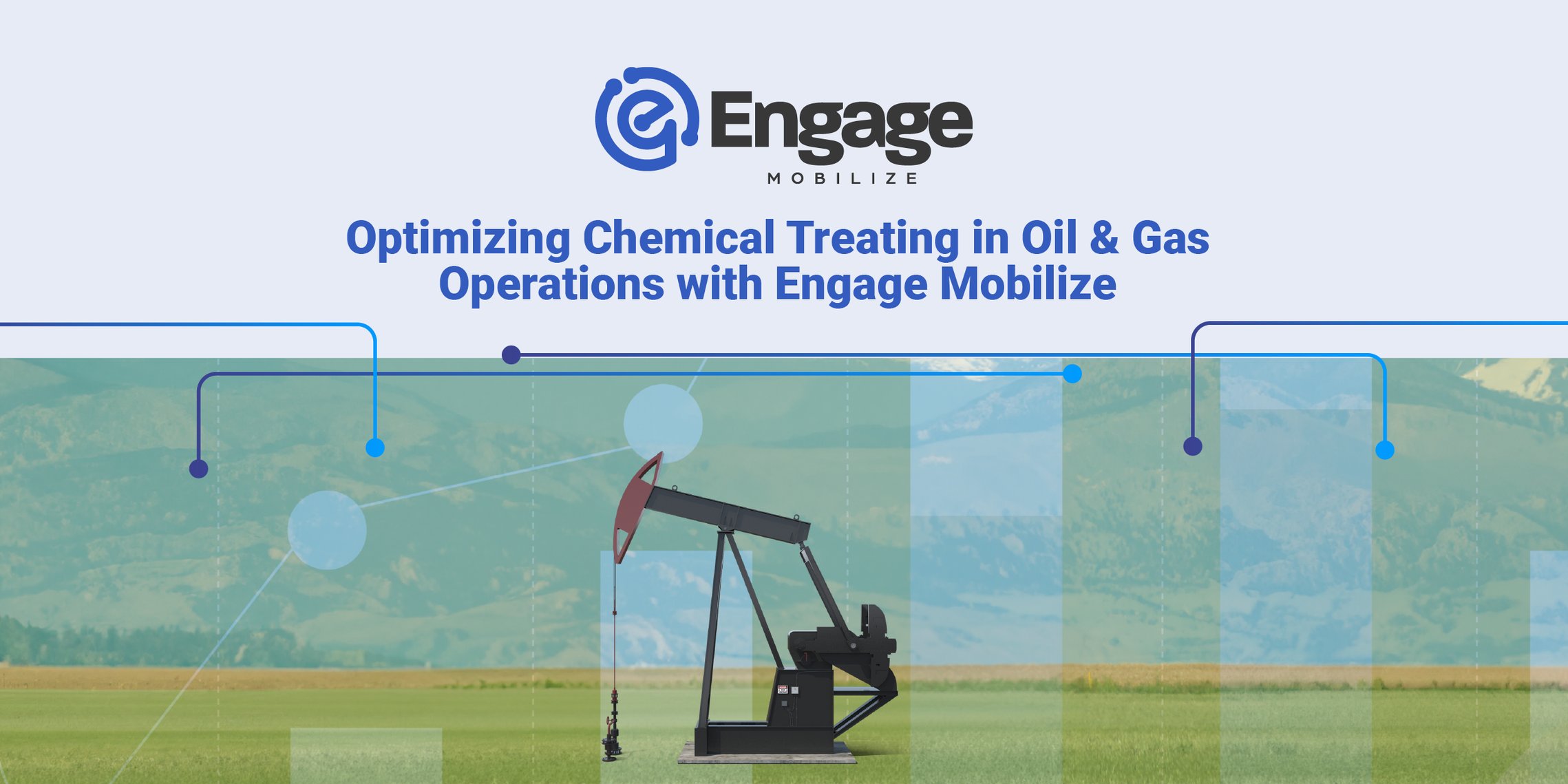 Engage
MOBILIZE

Optimizing Chemical Treating in Oil & Gas Operations with Engage Mobilize